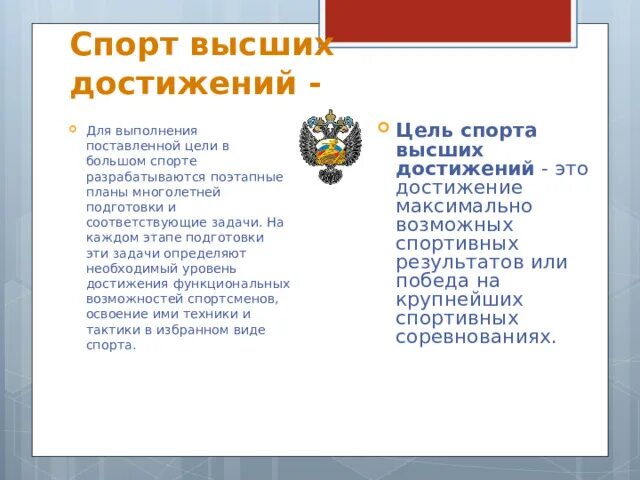 Спорт высших достижений -

Для выполнения поставленной цели в большом спорте разрабатываются поэтапные планы многолетней подготовки и соответствующие задачи. На каждом этапе подготовки эти задачи определяют необходимый уровень достижения функциональных возможностей спортсменов, освоение ими техники и тактики в избранном виде спорта.

Цель спорта высших достижений - это достижение максимально возможных спортивных результатов или победа на крупнейших спортивных соревнованиях.